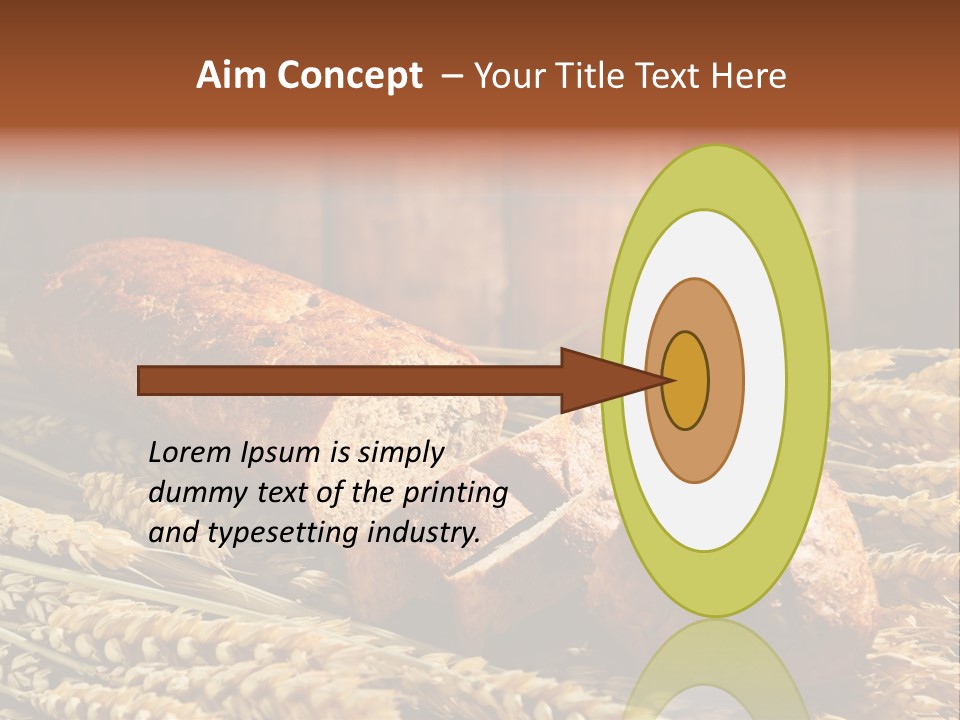 Aim Concept – Your Title Text Here

Lorem Ipsum is simply dummy text of the printing and typesetting industry.